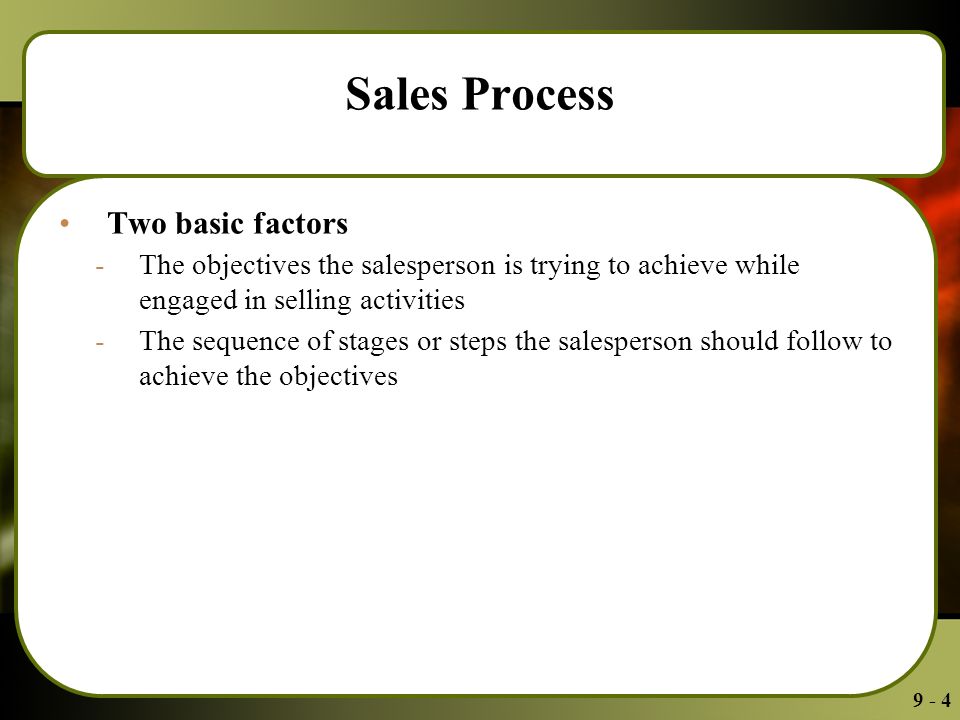 Sales Process

• Two basic factors
- The objectives the salesperson is trying to achieve while engaged in selling activities
- The sequence of stages or steps the salesperson should follow to achieve the objectives

9 - 4